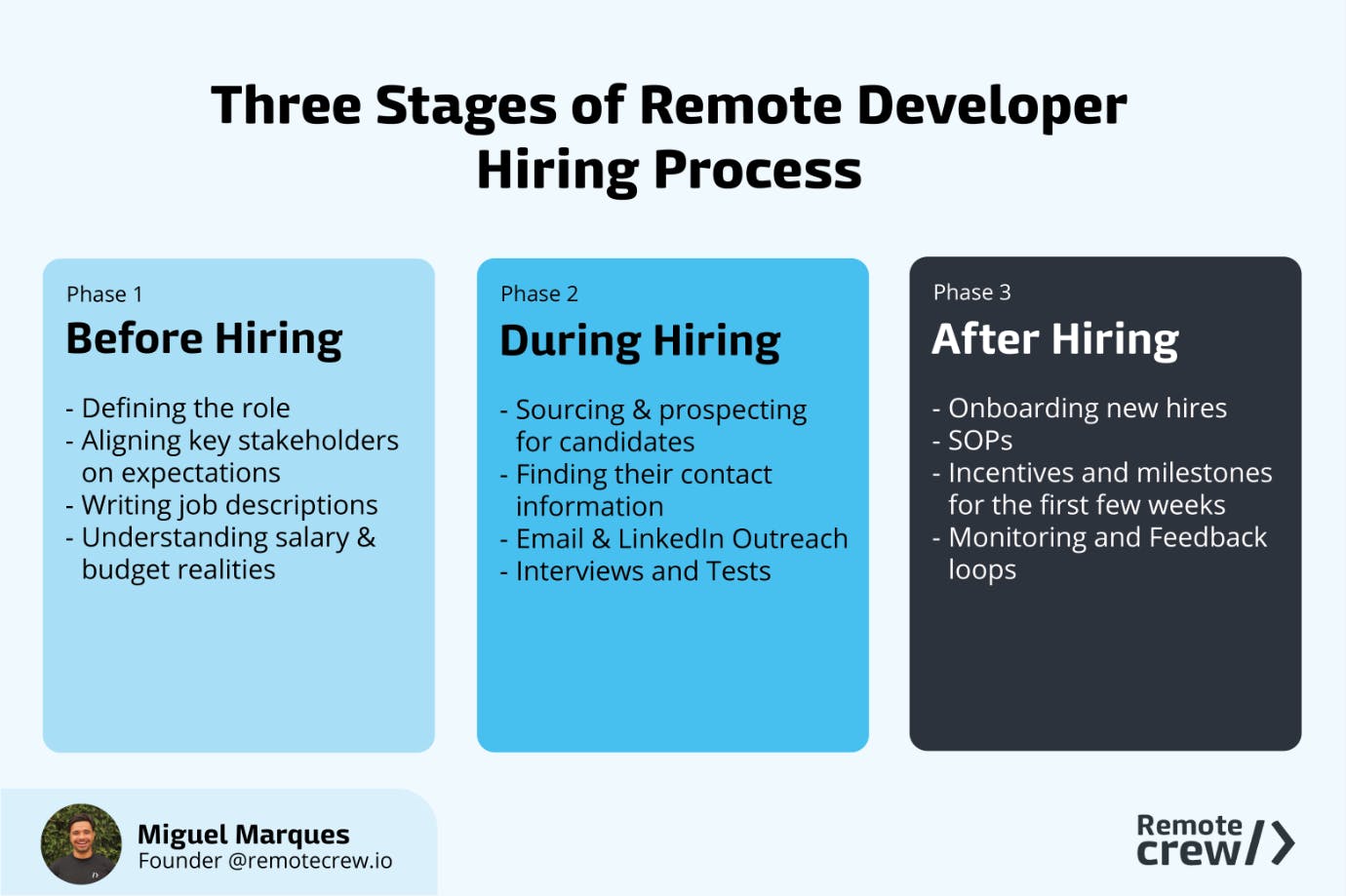 Three Stages of Remote Developer Hiring Process

Phase 1
Before Hiring

- Defining the role
- Aligning key stakeholders on expectations
- Writing job descriptions
- Understanding salary & budget realities

Phase 2
During Hiring

- Sourcing & prospecting for candidates
- Finding their contact information
- Email & LinkedIn Outreach
- Interviews and Tests

Phase 3
After Hiring

- Onboarding new hires
- SOPs
- Incentives and milestones for the first few weeks
- Monitoring and Feedback loops

Miguel Marques
Founder @remotecrew.io

Remote crew/>